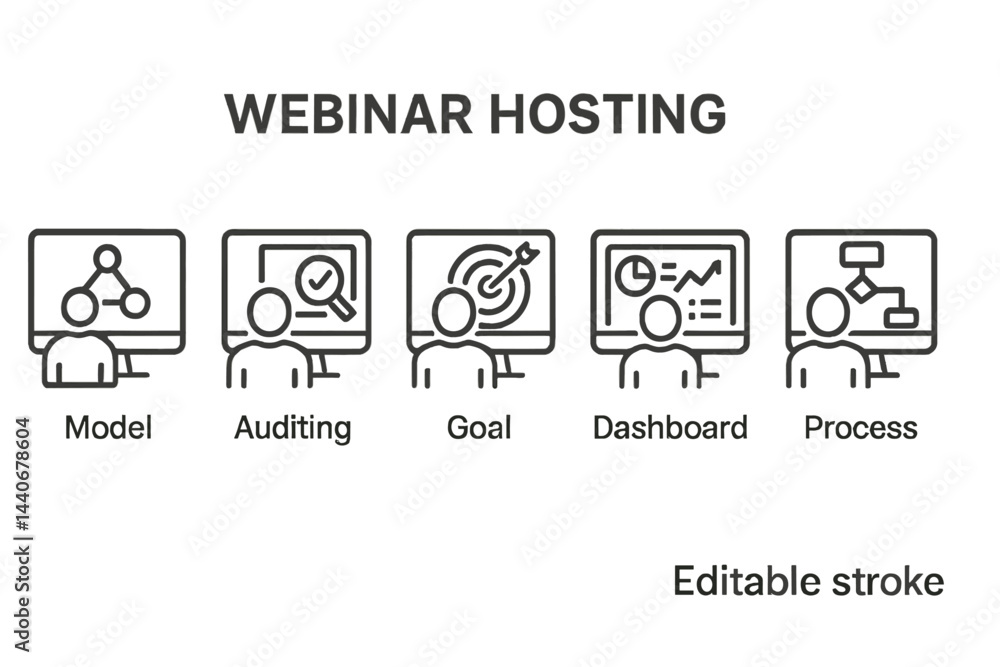 WEBINAR HOSTING

Model

Auditing

Goal

Dashboard

Process

Editable stroke

Adobe Stock | #1440678604